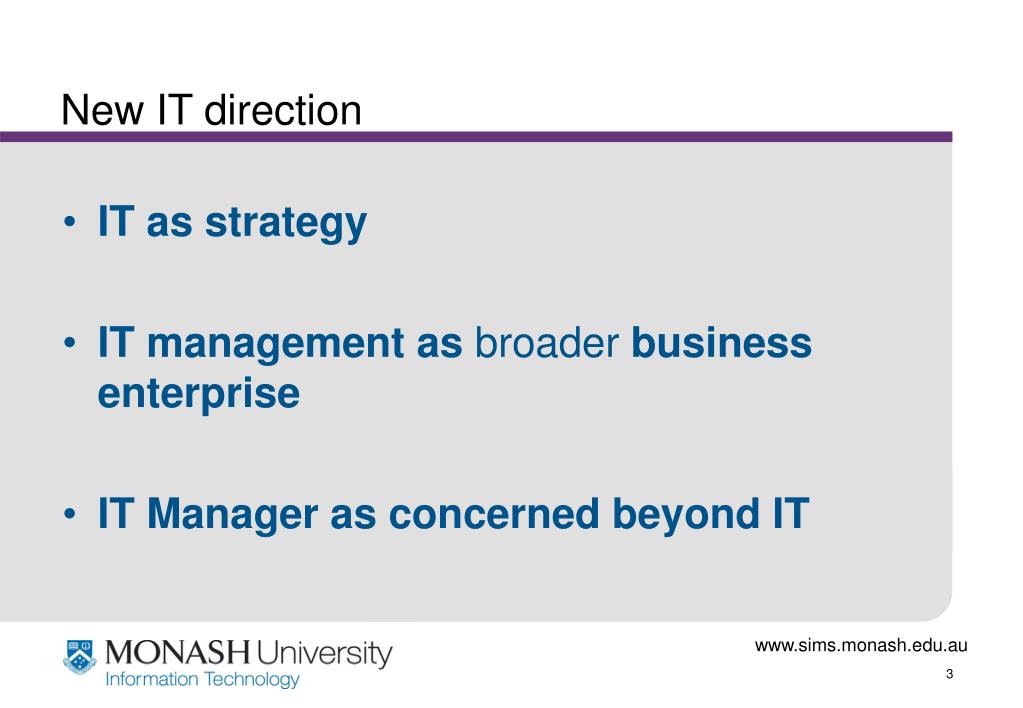 New IT direction

• IT as strategy

• IT management as broader business enterprise

• IT Manager as concerned beyond IT

MONASH University
Information Technology

www.sims.monash.edu.au

3